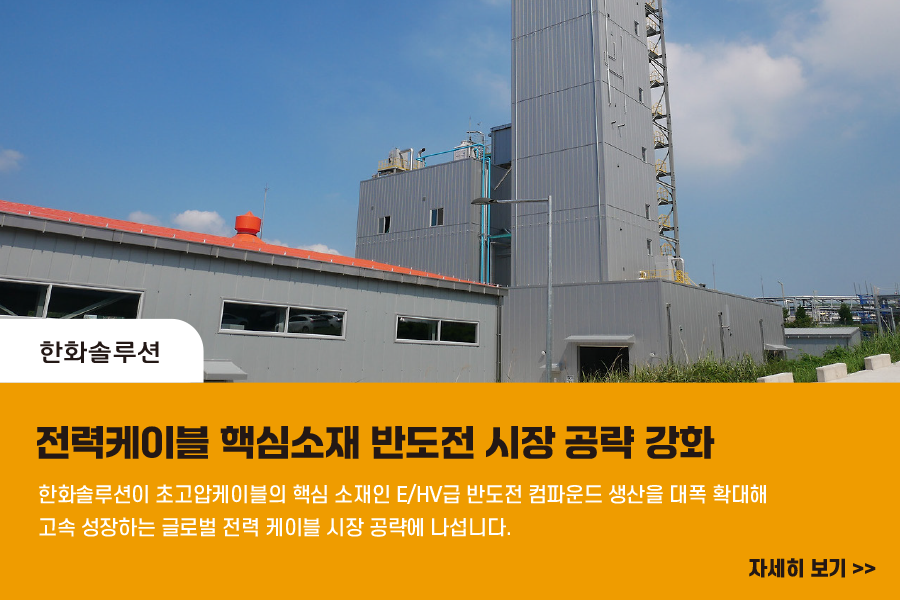 한화솔루션

전력케이블 핵심소재 반도전 시장 공략 강화

한화솔루션이 초고압케이블의 핵심 소재인 E/HV급 반도전 컴파운드 생산을 대폭 확대해 고속 성장하는 글로벌 전력 케이블 시장 공략에 나섭니다.

자세히 보기 >>